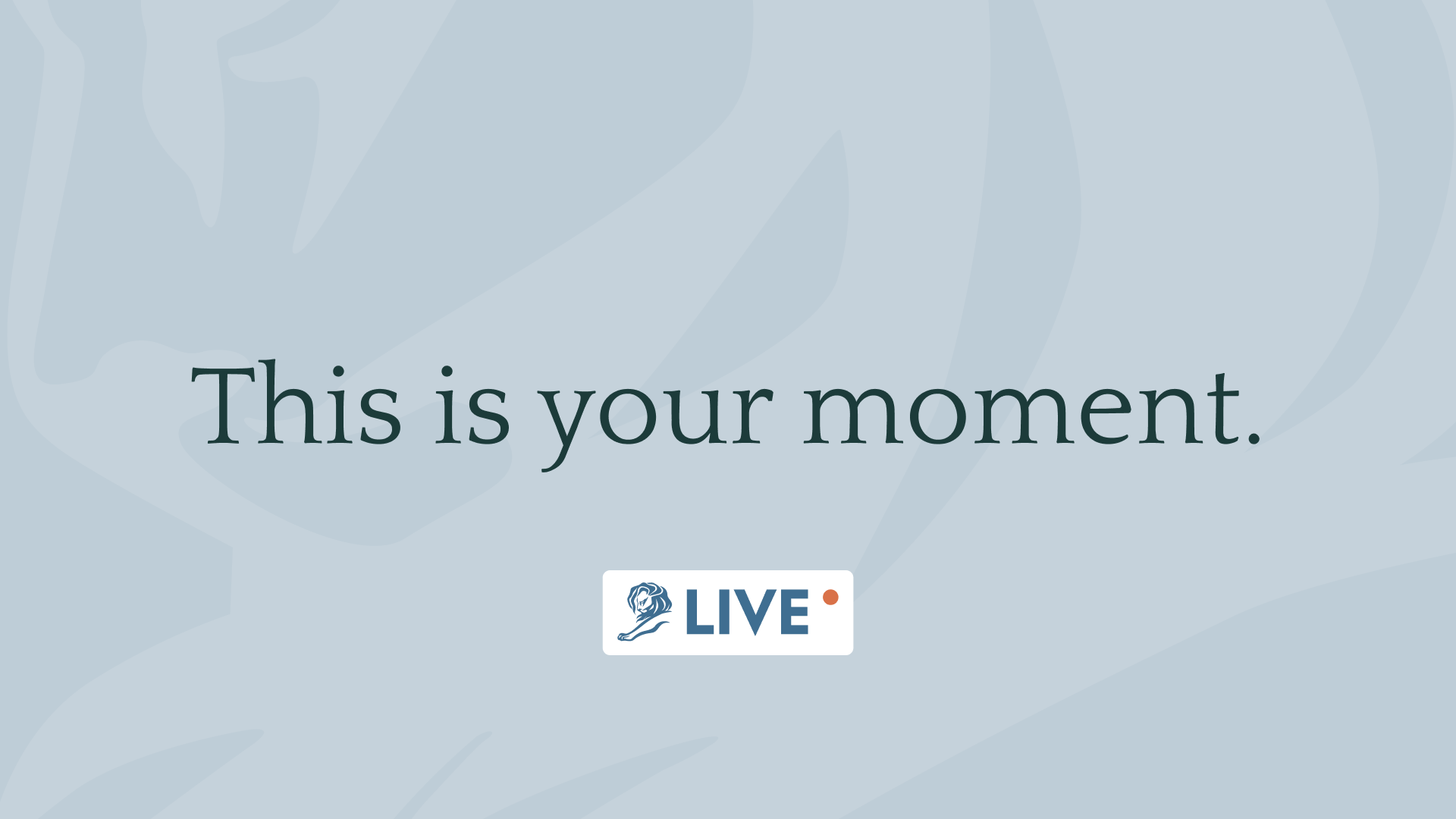 This is your moment.

LIVE